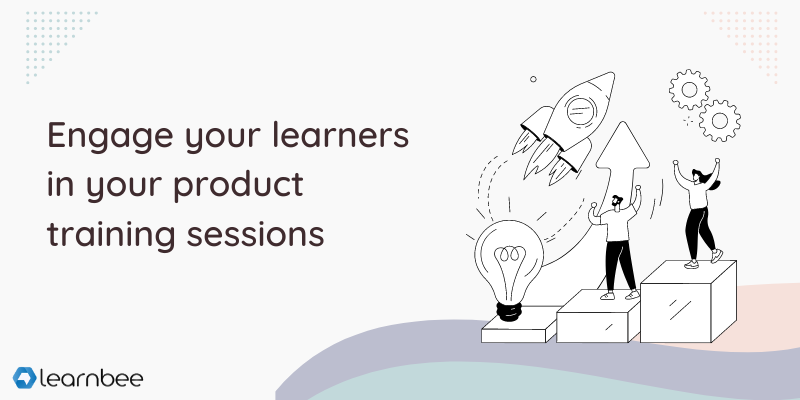 Engage your learners in your product training sessions

learnbee